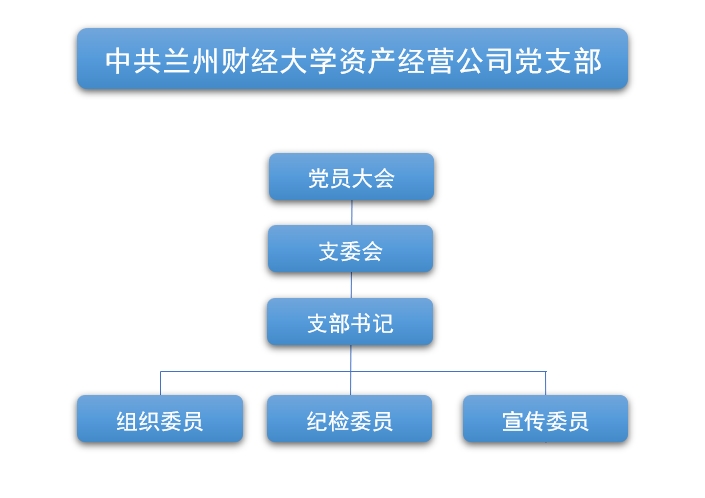 中共兰州财经大学资产经营公司党支部

党员大会

支委会

支部书记

组织委员

纪检委员

宣传委员